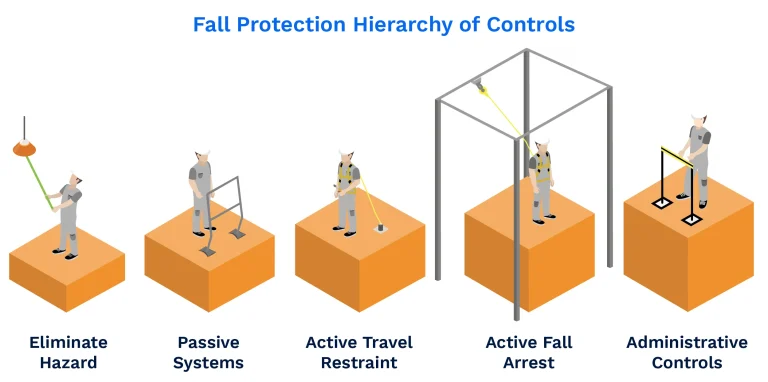 Fall Protection Hierarchy of Controls

Eliminate Hazard

Passive Systems

Active Travel Restraint

Active Fall Arrest

Administrative Controls